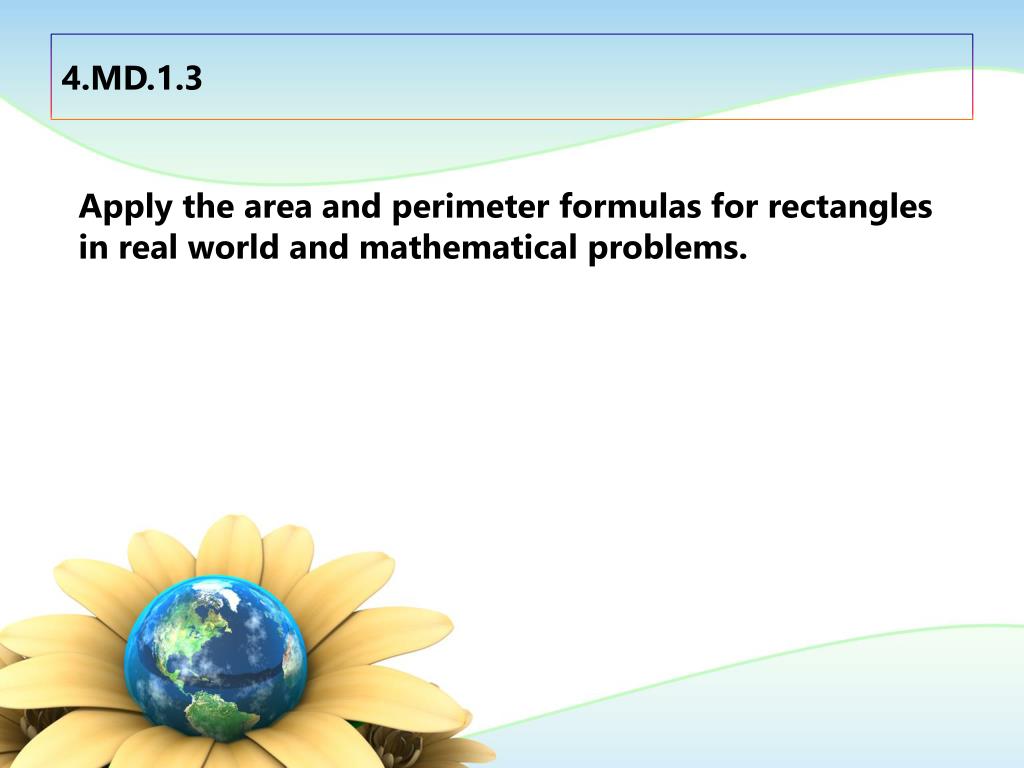 4.MD.1.3

Apply the area and perimeter formulas for rectangles in real world and mathematical problems.